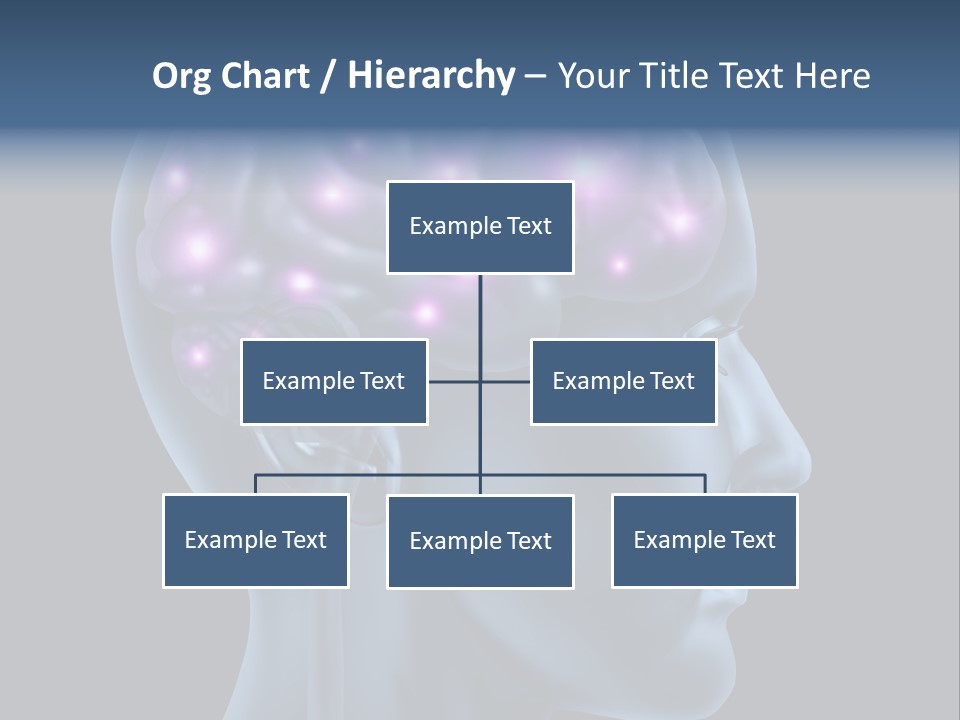 Org Chart / Hierarchy – Your Title Text Here

Example Text

Example Text

Example Text

Example Text

Example Text

Example Text